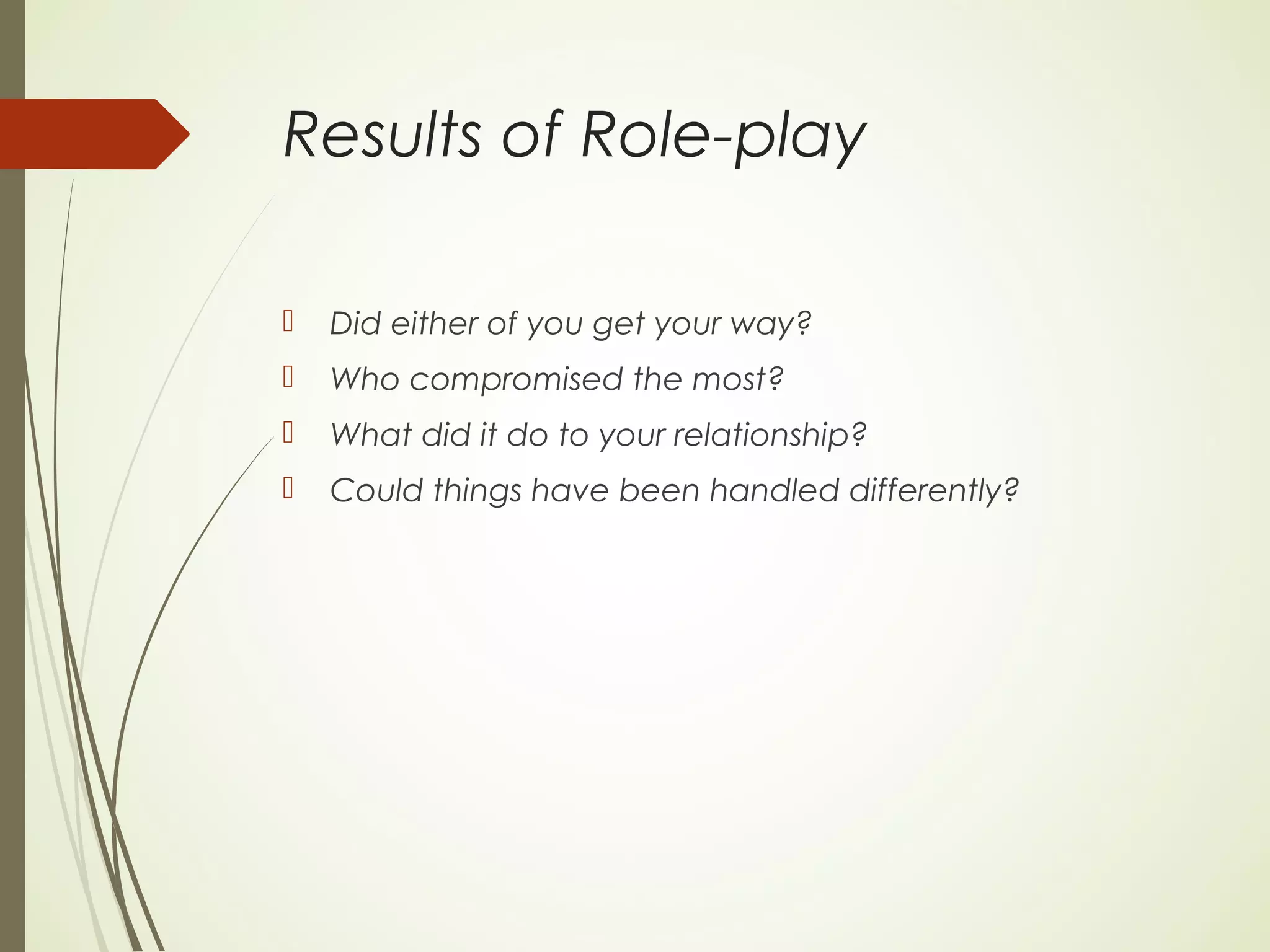 Results of Role-play

- Did either of you get your way?
- Who compromised the most?
- What did it do to your relationship?
- Could things have been handled differently?